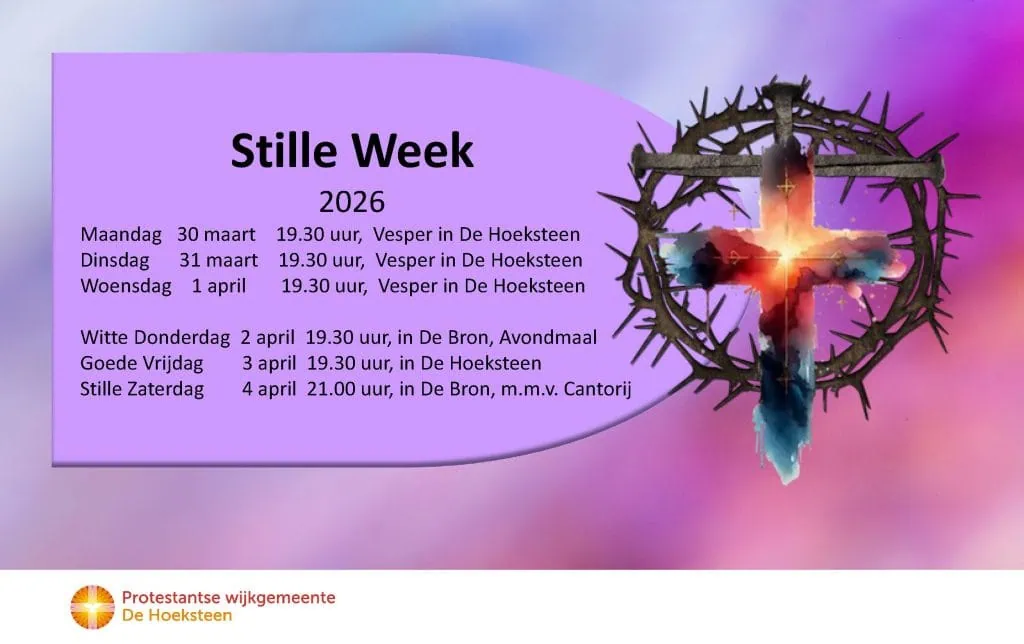 Stille Week

2026

Maandag 30 maart 19.30 uur, Vesper in De Hoeksteen
Dinsdag 31 maart 19.30 uur, Vesper in De Hoeksteen
Woensdag 1 april 19.30 uur, Vesper in De Hoeksteen

Witte Donderdag 2 april 19.30 uur, in De Bron, Avondmaal
Goede Vrijdag 3 april 19.30 uur, in De Hoeksteen
Stille Zaterdag 4 april 21.00 uur, in De Bron, m.m.v. Cantorij

Protestantse wijkgemeente
De Hoeksteen